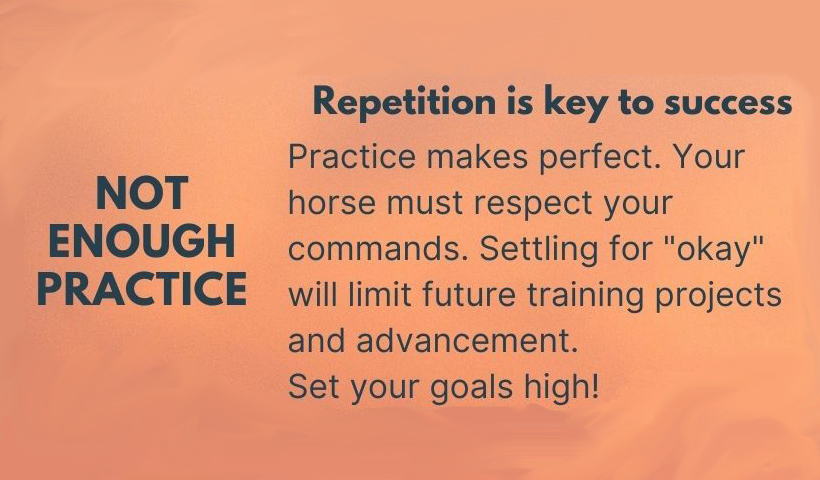 NOT ENOUGH PRACTICE

Repetition is key to success

Practice makes perfect. Your horse must respect your commands. Settling for "okay" will limit future training projects and advancement.
Set your goals high!